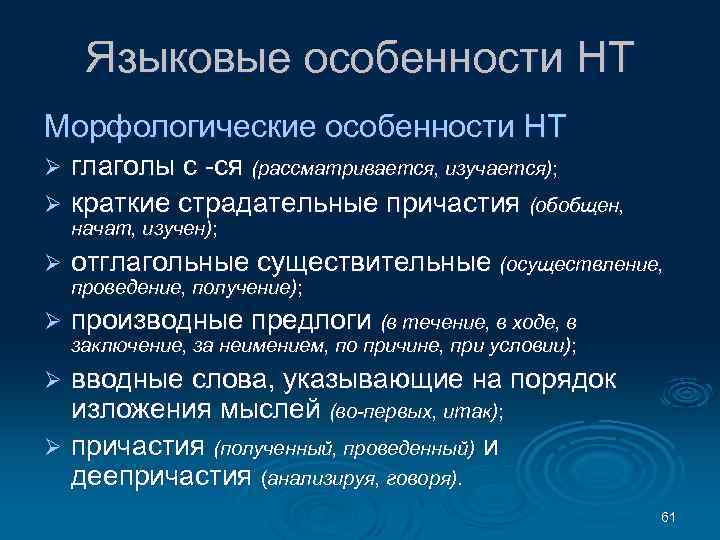 Языковые особенности НТ

Морфологические особенности НТ

➢ глаголы с -ся (рассматривается, изучается);

➢ краткие страдательные причастия (обобщен, начат, изучен);

➢ отглагольные существительные (осуществление, проведение, получение);

➢ производные предлоги (в течение, в ходе, в заключение, за неимением, по причине, при условии);

➢ вводные слова, указывающие на порядок изложения мыслей (во-первых, итак);

➢ причастия (полученный, проведенный) и деепричастия (анализируя, говоря).

61